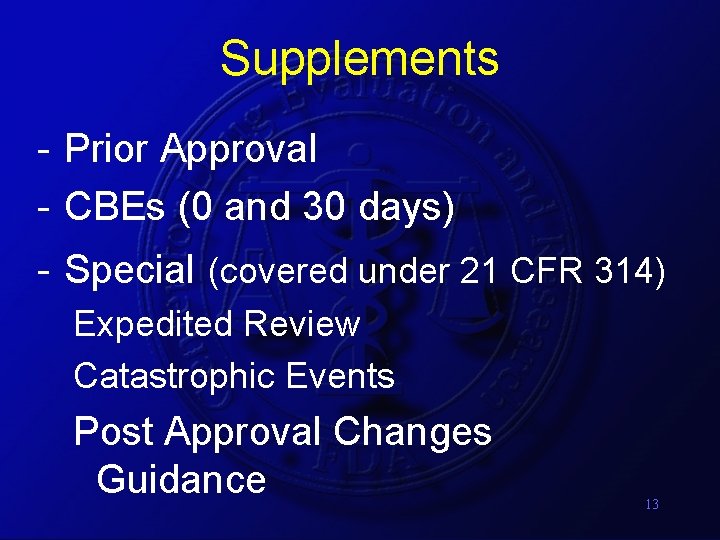 Supplements

- Prior Approval
- CBEs (0 and 30 days)
- Special (covered under 21 CFR 314)
Expedited Review
Catastrophic Events
Post Approval Changes Guidance

13